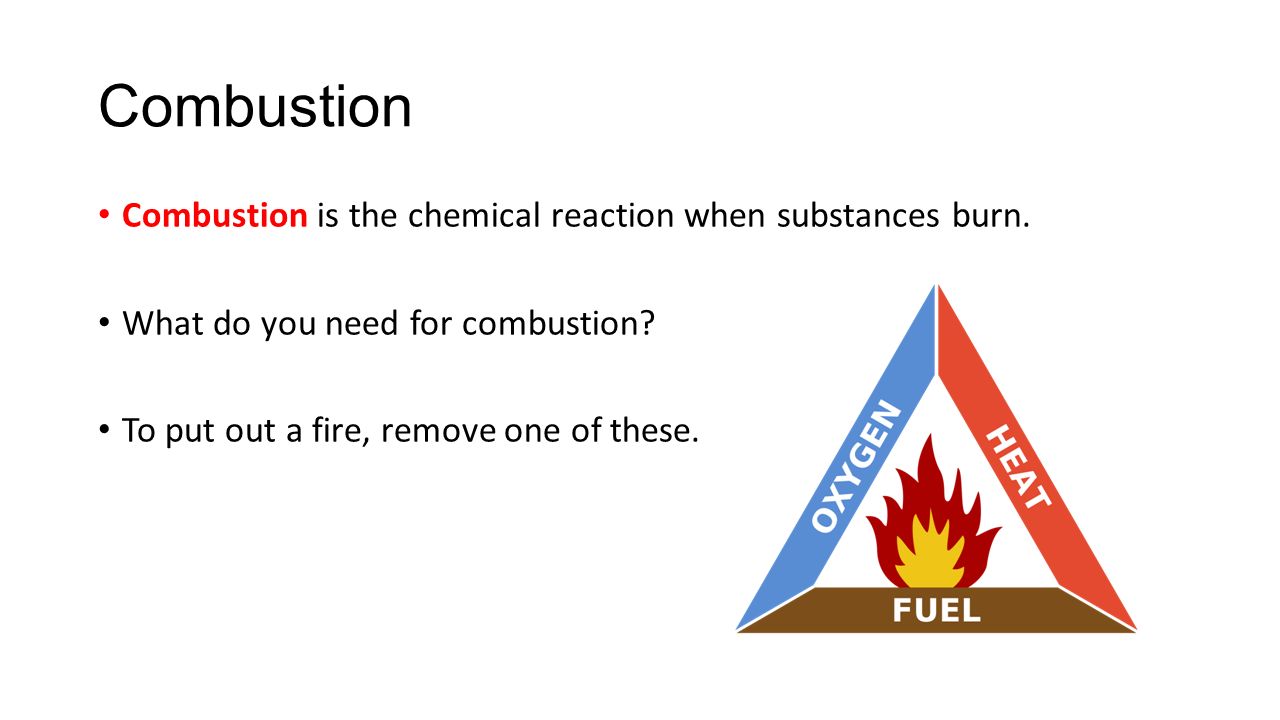 Combustion

• Combustion is the chemical reaction when substances burn.

• What do you need for combustion?

• To put out a fire, remove one of these.

OXYGEN
HEAT
FUEL